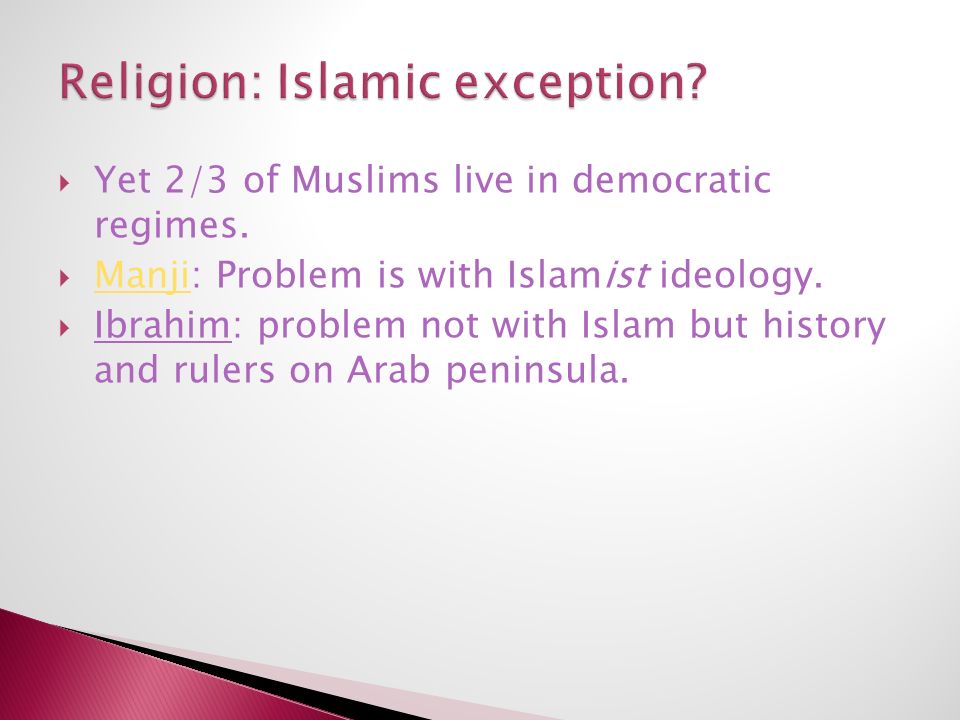 Religion: Islamic exception?

Yet 2/3 of Muslims live in democratic regimes.

Manji: Problem is with Islamist ideology.

Ibrahim: problem not with Islam but history and rulers on Arab peninsula.